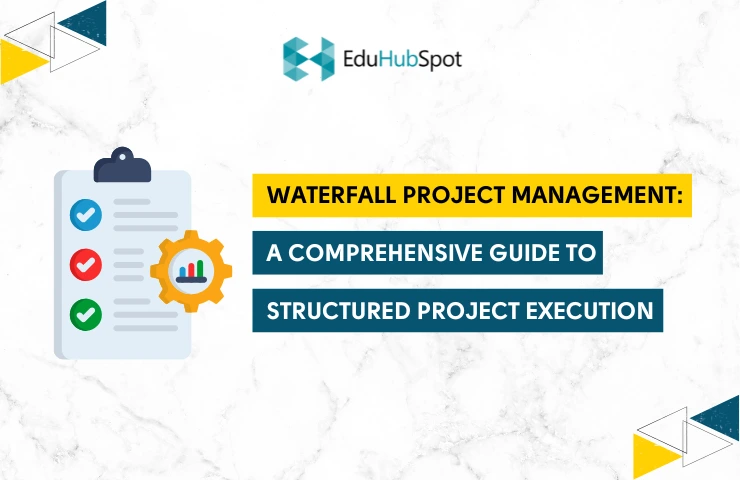 EduHubSpot

WATERFALL PROJECT MANAGEMENT:
A COMPREHENSIVE GUIDE TO
STRUCTURED PROJECT EXECUTION